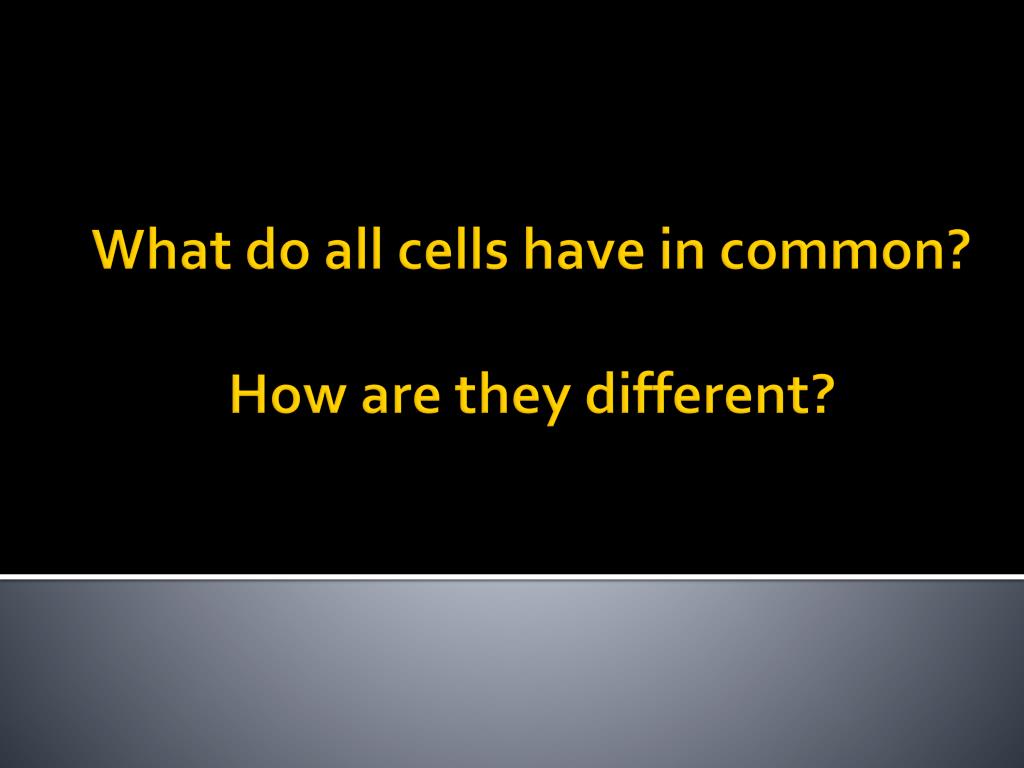 What do all cells have in common?

How are they different?